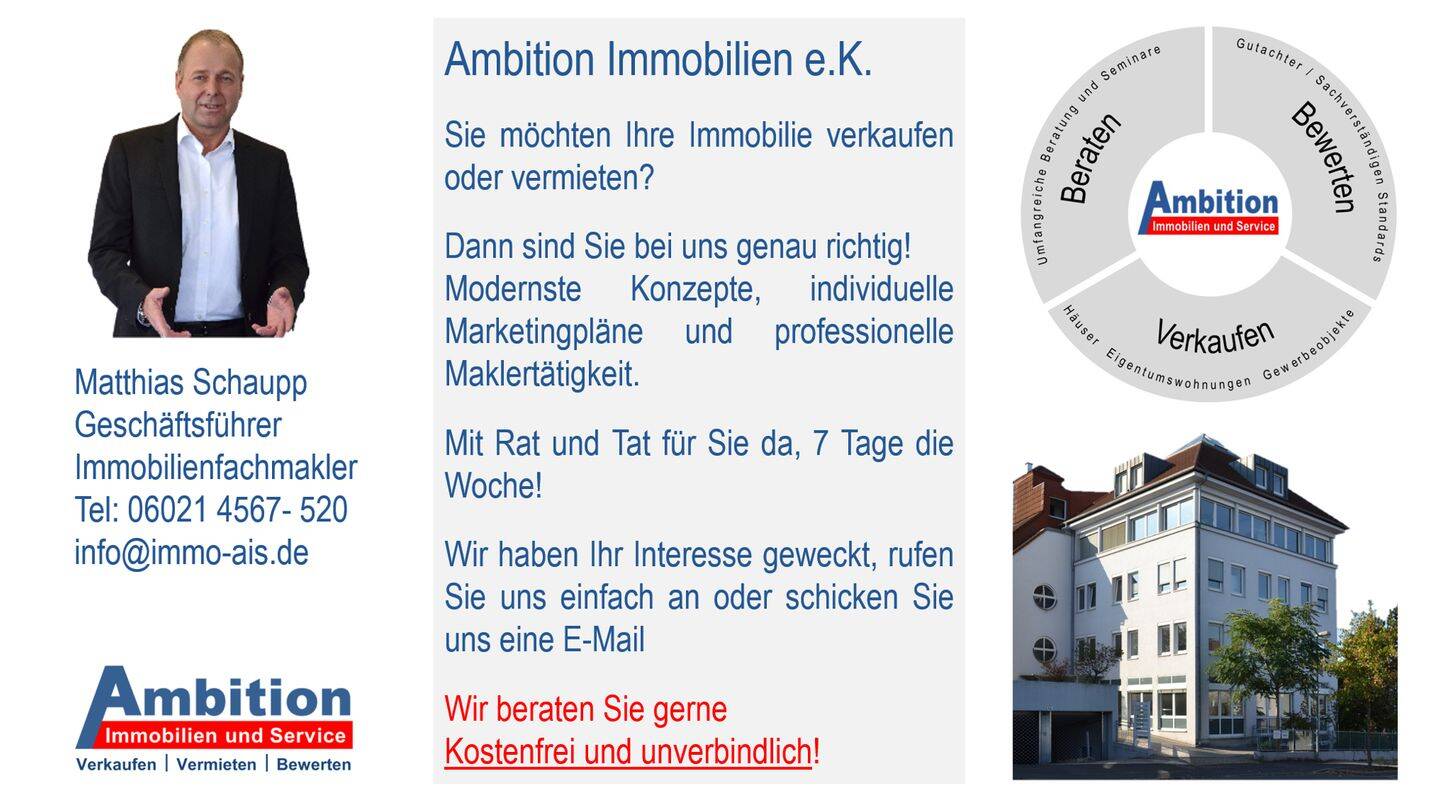 Matthias Schaupp
Geschäftsführer
Immobilienfachmakler
Tel: 06021 4567- 520
info@immo-ais.de

Ambition
Immobilien und Service
Verkaufen | Vermieten | Bewerten

Ambition Immobilien e.K.

Sie möchten Ihre Immobilie verkaufen oder vermieten?

Dann sind Sie bei uns genau richtig! Modernste Konzepte, individuelle Marketingpläne und professionelle Maklertätigkeit.

Mit Rat und Tat für Sie da, 7 Tage die Woche!

Wir haben Ihr Interesse geweckt, rufen Sie uns einfach an oder schicken Sie uns eine E-Mail

Wir beraten Sie gerne
Kostenfrei und unverbindlich!

Umfangreiche Beratung und Seminare
Beraten
Gutachter / Sachverständigen Standards
Bewerten
Ambition
Immobilien und Service
Verkaufen
Häuser Eigentumswohnungen Gewerbeobjekte